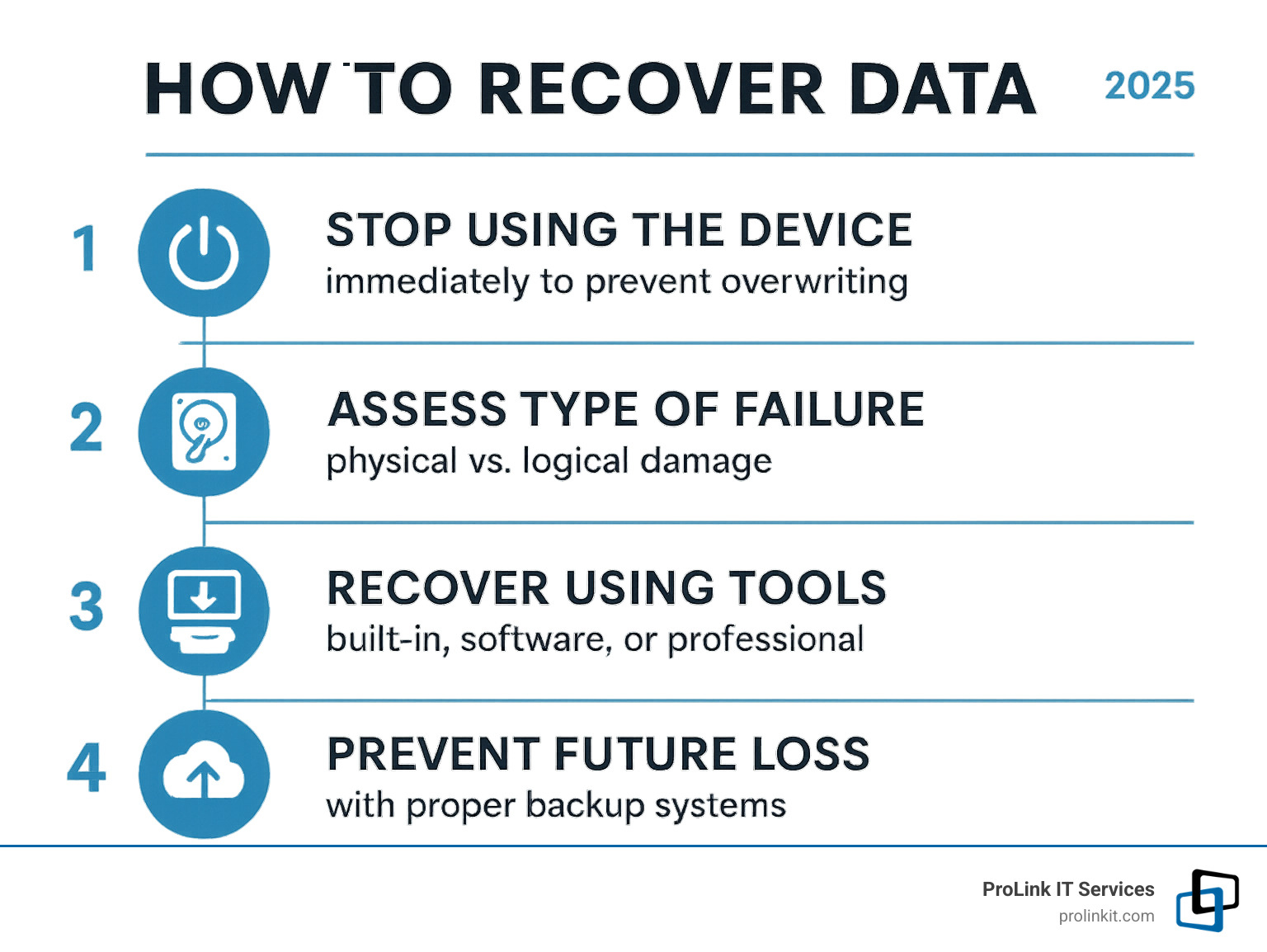 HOW TO RECOVER DATA 2025

1 STOP USING THE DEVICE
immediately to prevent overwriting

2 ASSESS TYPE OF FAILURE
physical vs. logical damage

3 RECOVER USING TOOLS
built-in, software, or professional

4 PREVENT FUTURE LOSS
with proper backup systems

ProLink IT Services
prolinkit.com